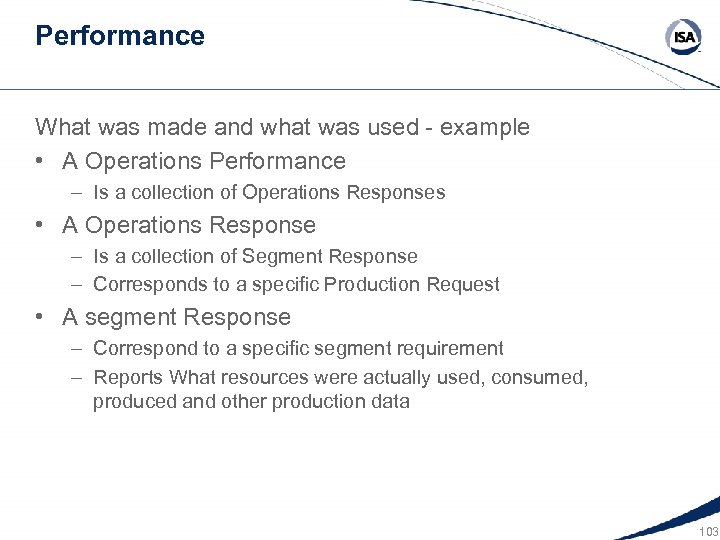 Performance

ISA

What was made and what was used - example

• A Operations Performance
  – Is a collection of Operations Responses
• A Operations Response
  – Is a collection of Segment Response
  – Corresponds to a specific Production Request
• A segment Response
  – Correspond to a specific segment requirement
  – Reports What resources were actually used, consumed, produced and other production data

103